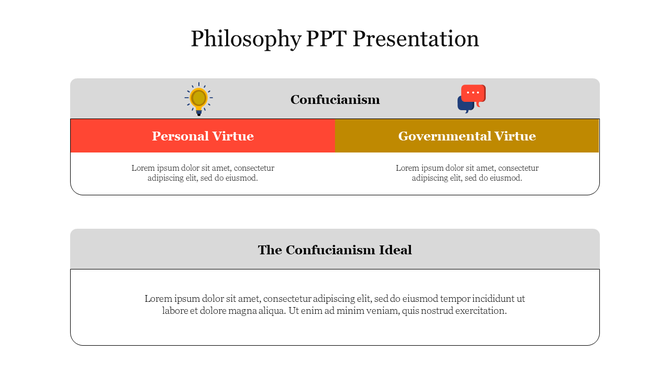 Philosophy PPT Presentation

Confucianism

Personal Virtue

Lorem ipsum dolor sit amet, consectetur adipiscing elit, sed do eiusmod.

Governmental Virtue

Lorem ipsum dolor sit amet, consectetur adipiscing elit, sed do eiusmod.

The Confucianism Ideal

Lorem ipsum dolor sit amet, consectetur adipiscing elit, sed do eiusmod tempor incididunt ut labore et dolore magna aliqua. Ut enim ad minim veniam, quis nostrud exercitation.